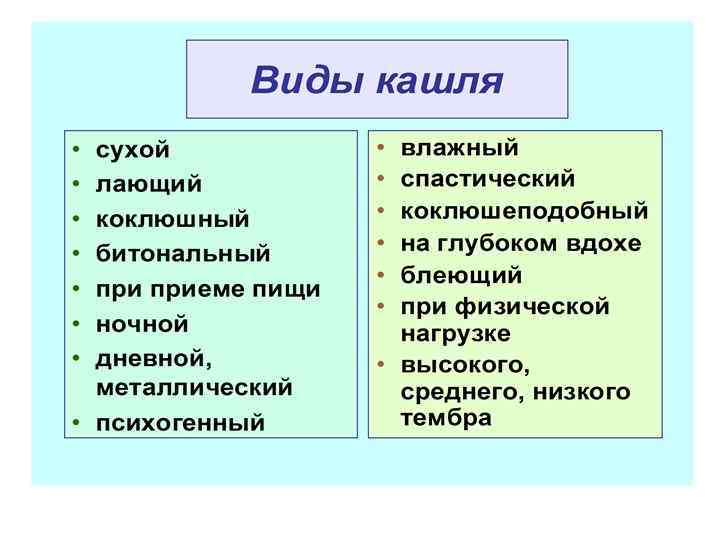 Виды кашля

• сухой
• лающий
• коклюшный
• битональный
• при приеме пищи
• ночной
• дневной, металлический
• психогенный

• влажный
• спастический
• коклюшеподобный
• на глубоком вдохе
• блеющий
• при физической нагрузке
• высокого, среднего, низкого тембра